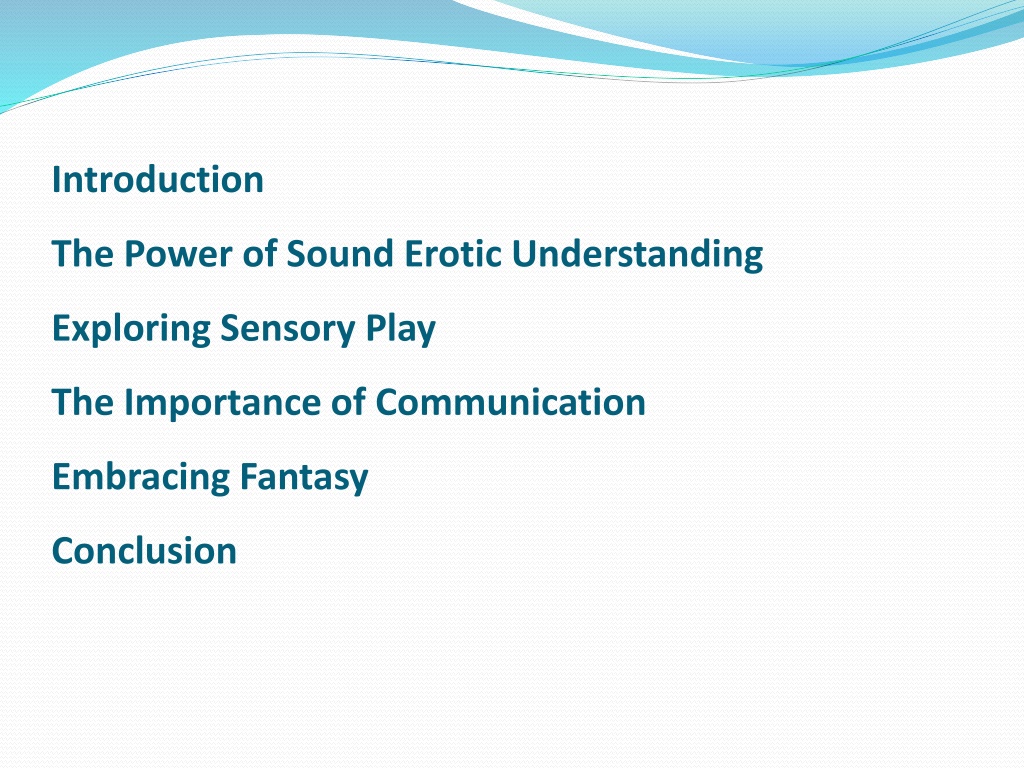 Introduction

The Power of Sound Erotic Understanding

Exploring Sensory Play

The Importance of Communication

Embracing Fantasy

Conclusion